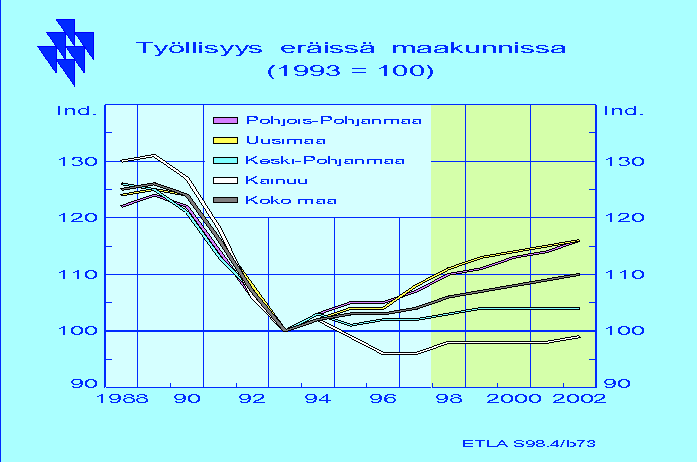 Työllisyys eräissä maakunnissa
(1993 = 100)

Ind.

Ind.

Pohjois-Pohjanmaa
Uusimaa
Keski-Pohjanmaa
Kainuu
Koko maa

130
120
110
100
90

130
120
110
100
90

1988 90 92 94 96 98 2000 2002

ETLA S98.4/b73